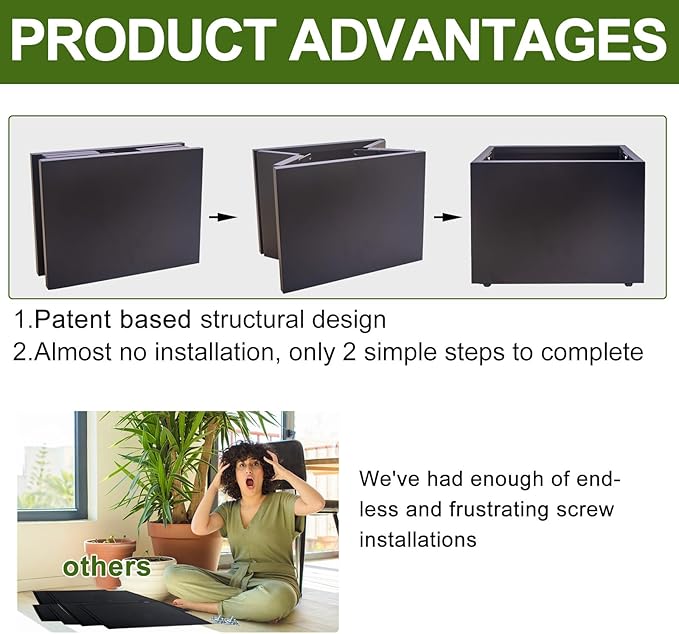 PRODUCT ADVANTAGES

1.Patent based structural design
2.Almost no installation, only 2 simple steps to complete

others

We've had enough of endless and frustrating screw installations